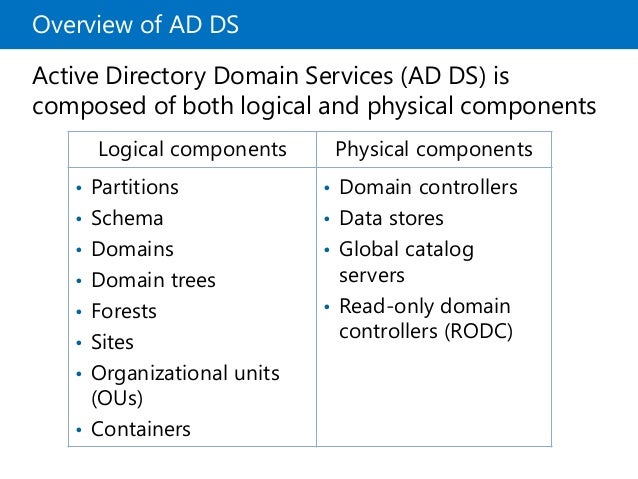 Overview of AD DS

Active Directory Domain Services (AD DS) is composed of both logical and physical components

| Logical components | Physical components |
|---|---|
| • Partitions<br>• Schema<br>• Domains<br>• Domain trees<br>• Forests<br>• Sites<br>• Organizational units (OUs)<br>• Containers | • Domain controllers<br>• Data stores<br>• Global catalog servers<br>• Read-only domain controllers (RODC) |